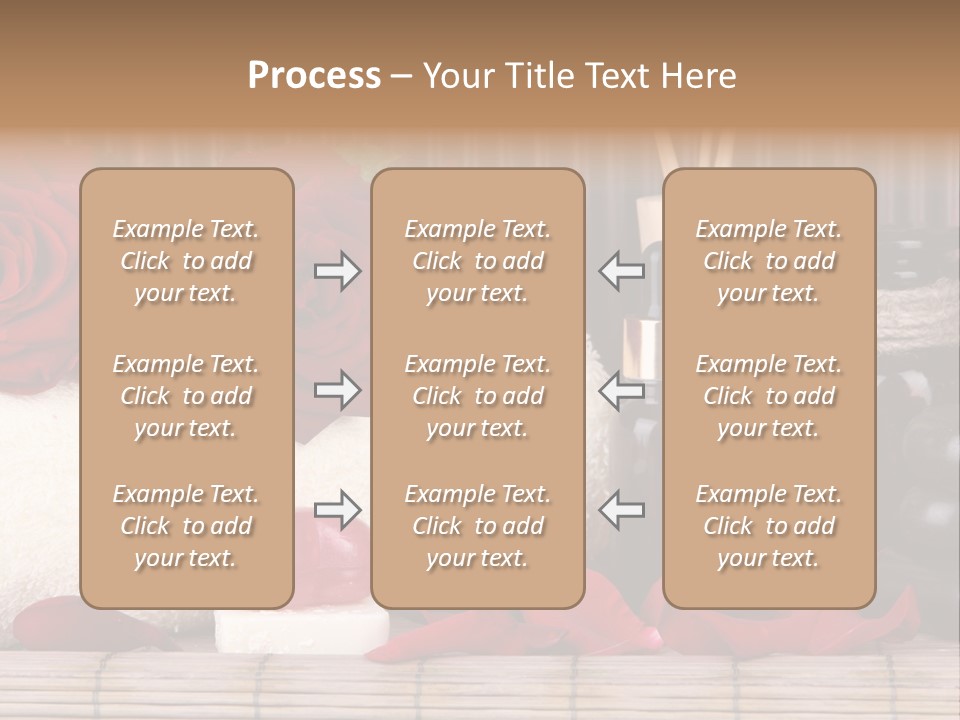 Process – Your Title Text Here

Example Text. Click to add your text.

Example Text. Click to add your text.

Example Text. Click to add your text.

Example Text. Click to add your text.

Example Text. Click to add your text.

Example Text. Click to add your text.

Example Text. Click to add your text.

Example Text. Click to add your text.

Example Text. Click to add your text.